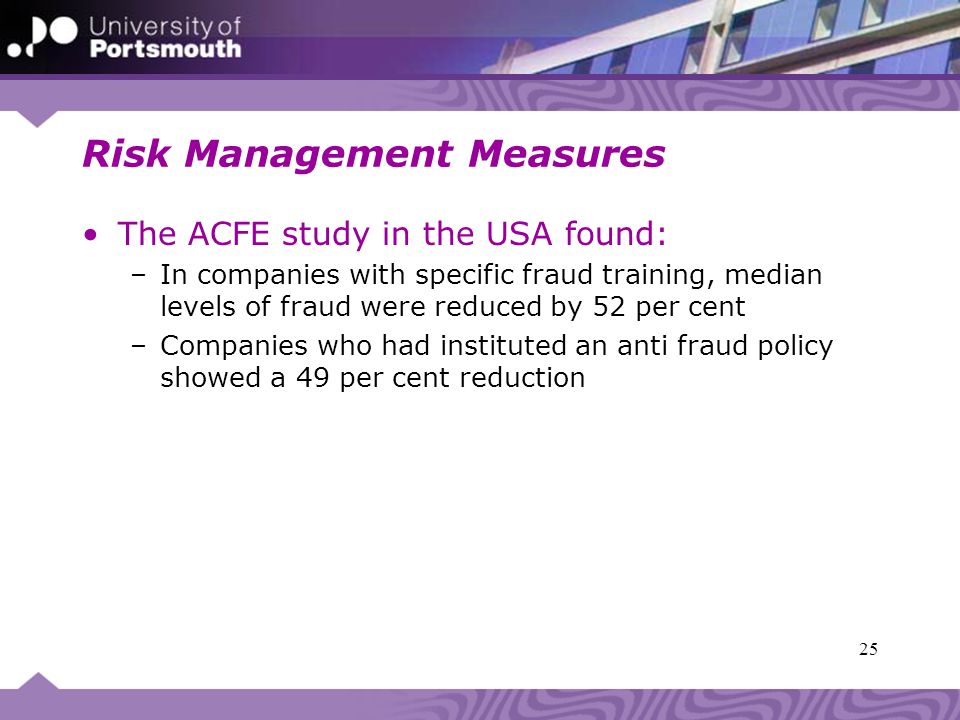 University of
Portsmouth

Risk Management Measures

• The ACFE study in the USA found:
– In companies with specific fraud training, median levels of fraud were reduced by 52 per cent
– Companies who had instituted an anti fraud policy showed a 49 per cent reduction

25